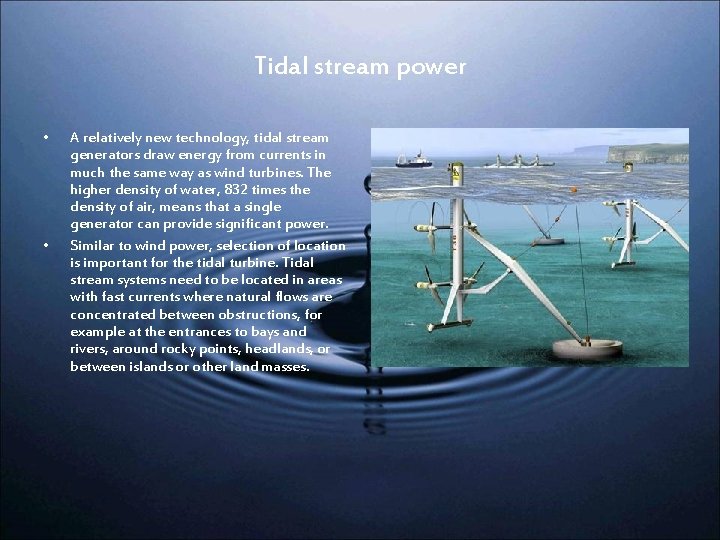 Tidal stream power

• A relatively new technology, tidal stream generators draw energy from currents in much the same way as wind turbines. The higher density of water, 832 times the density of air, means that a single generator can provide significant power.

• Similar to wind power, selection of location is important for the tidal turbine. Tidal stream systems need to be located in areas with fast currents where natural flows are concentrated between obstructions, for example at the entrances to bays and rivers, around rocky points, headlands, or between islands or other land masses.